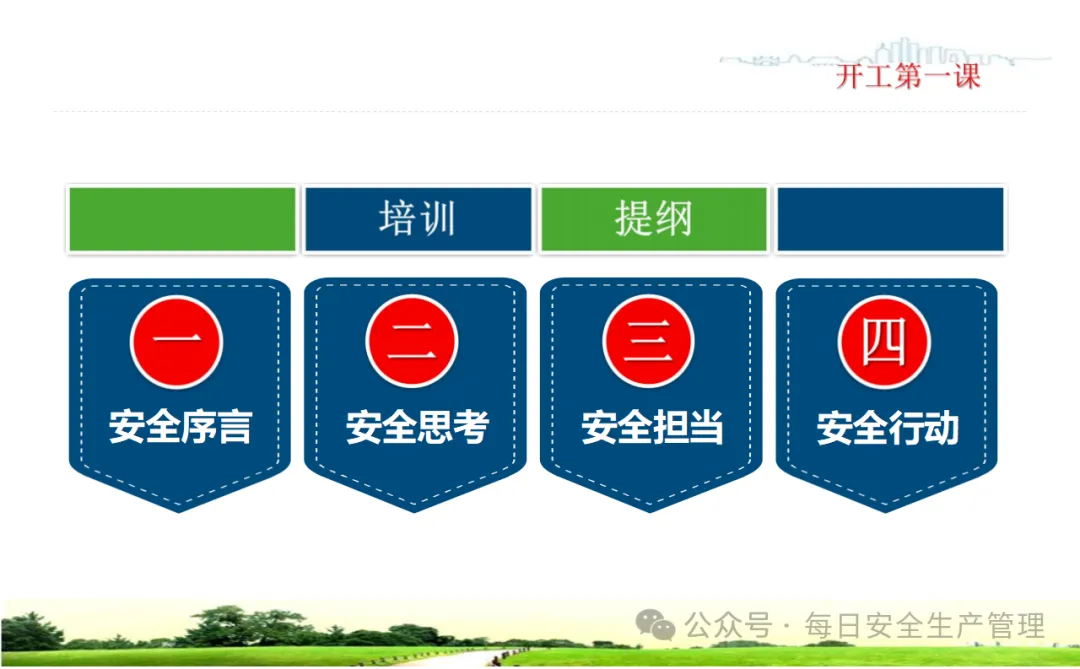 开工第一课

培训 提纲

一
安全序言

二
安全思考

三
安全担当

四
安全行动

公众号 · 每日安全生产管理